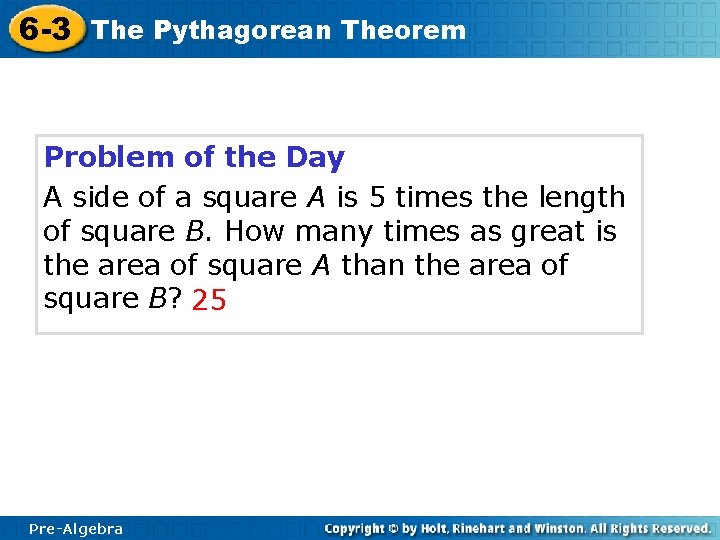 6-3 The Pythagorean Theorem

Problem of the Day

A side of a square $A$ is 5 times the length of square $B$. How many times as great is the area of square $A$ than the area of square $B$? 25

Pre-Algebra

Copyright © by Holt, Rinehart and Winston. All Rights Reserved.